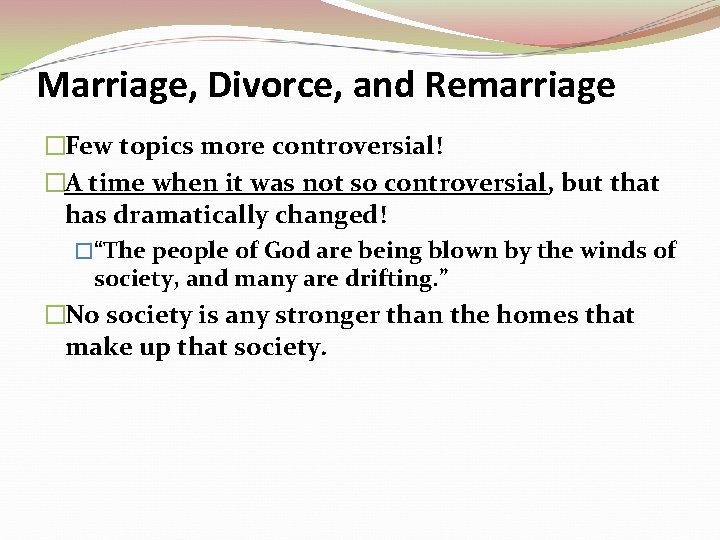 Marriage, Divorce, and Remarriage

Few topics more controversial!

A time when it was not so controversial, but that has dramatically changed!

“The people of God are being blown by the winds of society, and many are drifting.”

No society is any stronger than the homes that make up that society.